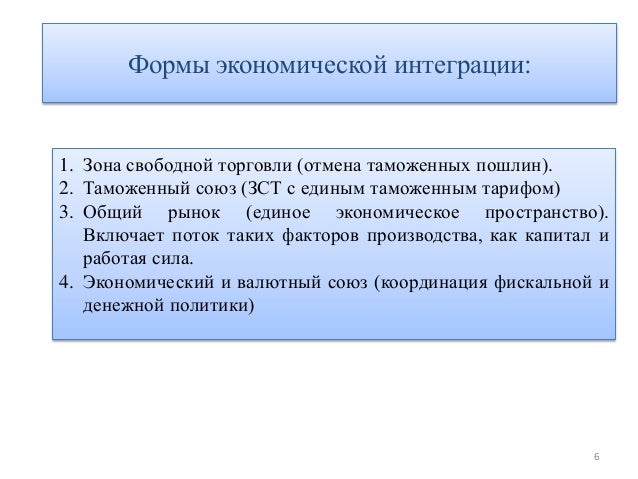 Формы экономической интеграции:

1. Зона свободной торговли (отмена таможенных пошлин).
2. Таможенный союз (ЗСТ с единым таможенным тарифом)
3. Общий рынок (единое экономическое пространство). Включает поток таких факторов производства, как капитал и работая сила.
4. Экономический и валютный союз (координация фискальной и денежной политики)

6